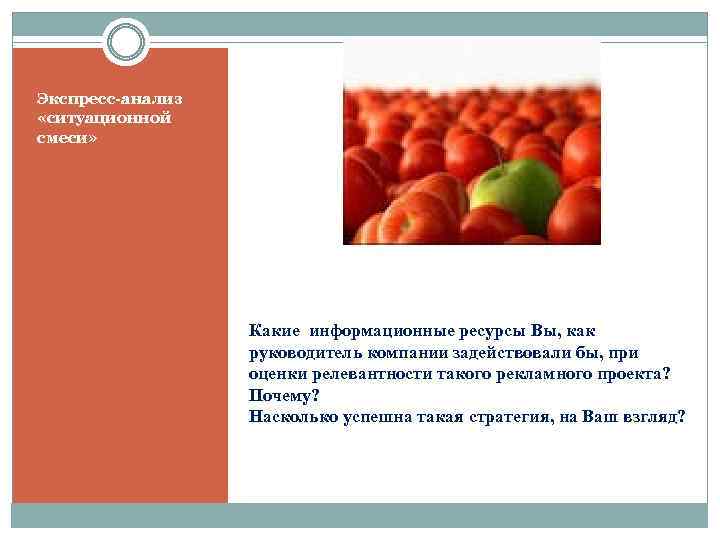 Экспресс-анализ «ситуационной смеси»

Какие информационные ресурсы Вы, как руководитель компании задействовали бы, при оценки релевантности такого рекламного проекта? Почему?
Насколько успешна такая стратегия, на Ваш взгляд?